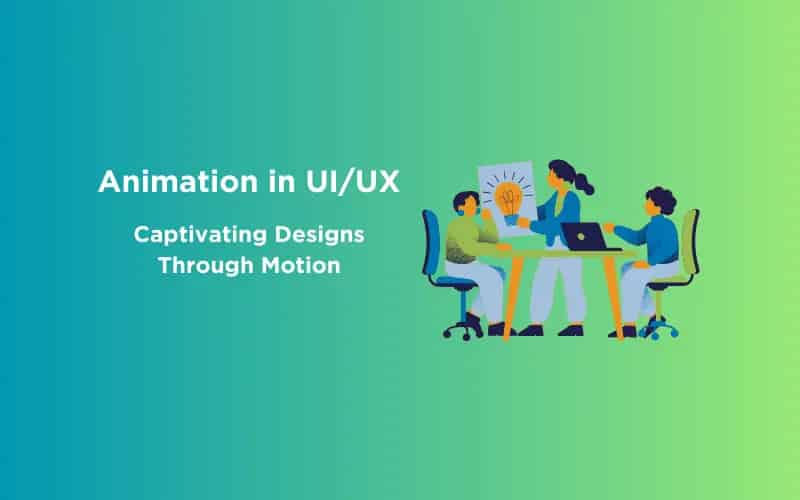 Animation in UI/UX

Captivating Designs Through Motion